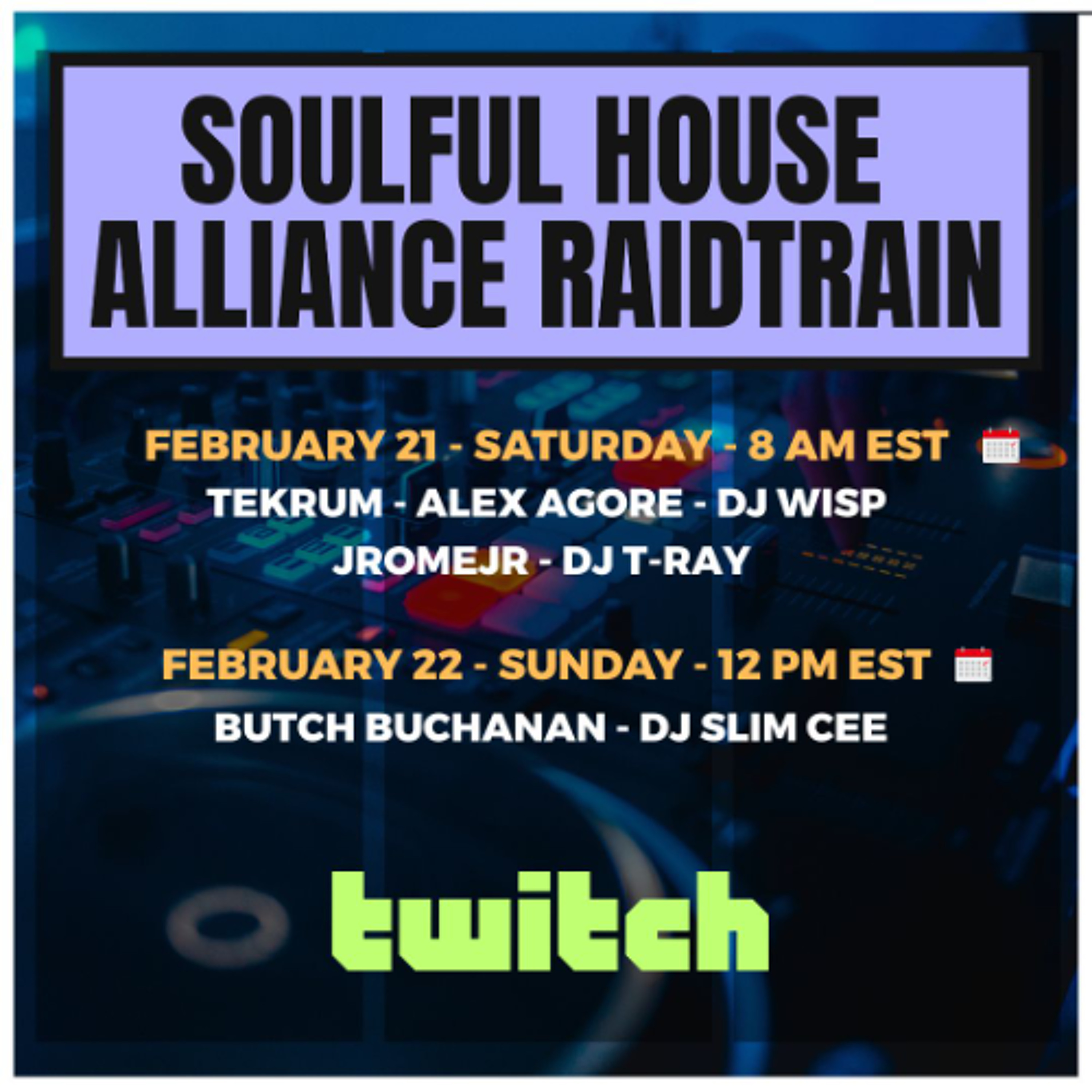 SOULFUL HOUSE ALLIANCE RAIDTRAIN

FEBRUARY 21 - SATURDAY - 8 AM EST

TEKRUM - ALEX AGORE - DJ WISP
JROMEJR - DJ T-RAY

FEBRUARY 22 - SUNDAY - 12 PM EST

BUTCH BUCHANAN - DJ SLIM CEE

twitch